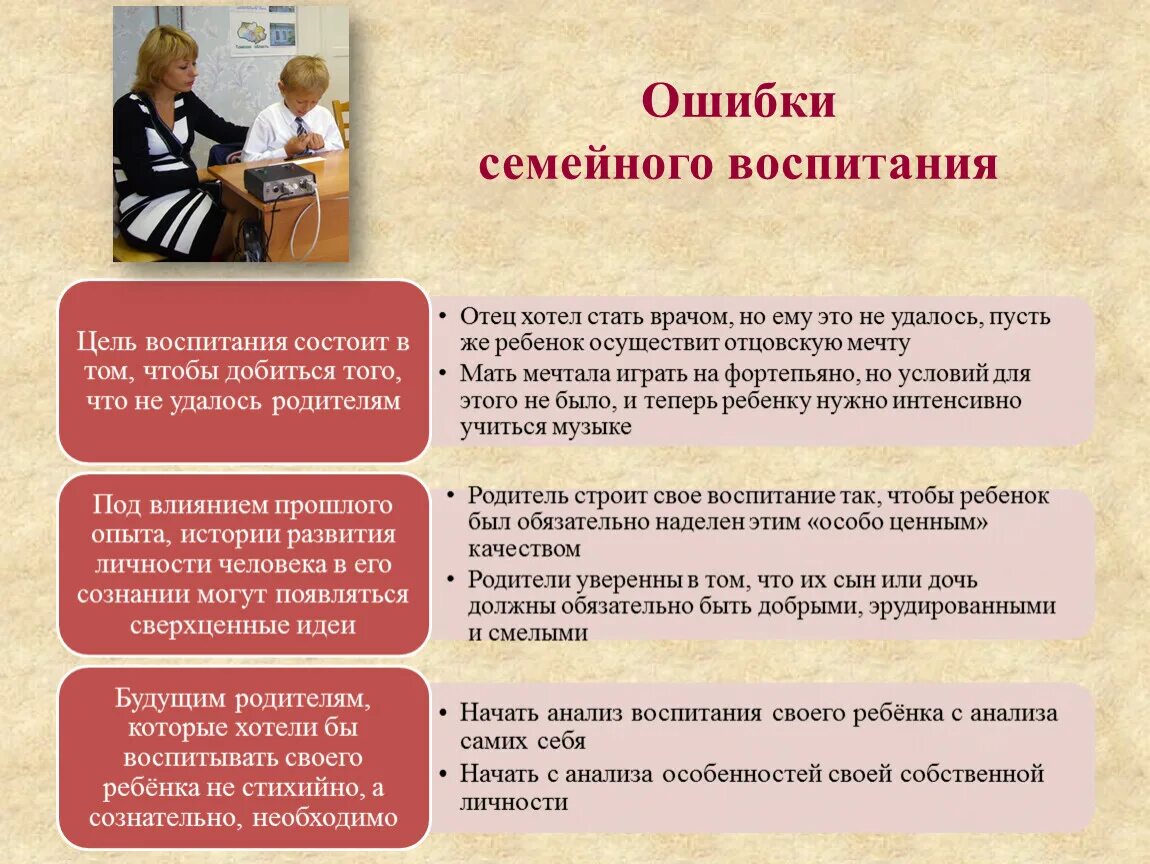 Ошибки семейного воспитания

Цель воспитания состоит в том, чтобы добиться того, что не удалось родителям

• Отец хотел стать врачом, но ему это не удалось, пусть же ребенок осуществит отцовскую мечту
• Мать мечтала играть на фортепьяно, но условий для этого не было, и теперь ребенку нужно интенсивно учиться музыке

Под влиянием прошлого опыта, истории развития личности человека в его сознании могут появляться сверхценные идеи

• Родитель строит свое воспитание так, чтобы ребенок был обязательно наделен этим «особо ценным» качеством
• Родители уверенны в том, что их сын или дочь должны обязательно быть добрыми, эрудированными и смелыми

Будущим родителям, которые хотели бы воспитывать своего ребёнка не стихийно, а сознательно, необходимо

• Начать анализ воспитания своего ребёнка с анализа самих себя
• Начать с анализа особенностей своей собственной личности